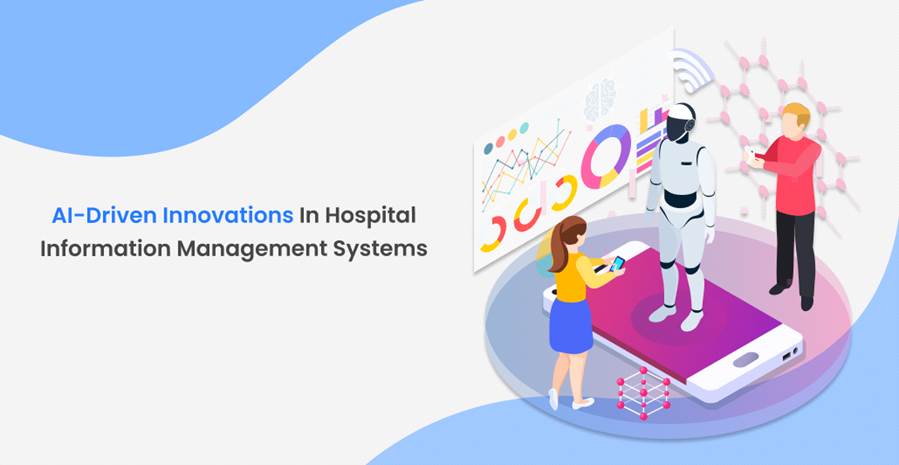 AI-Driven Innovations In Hospital Information Management Systems